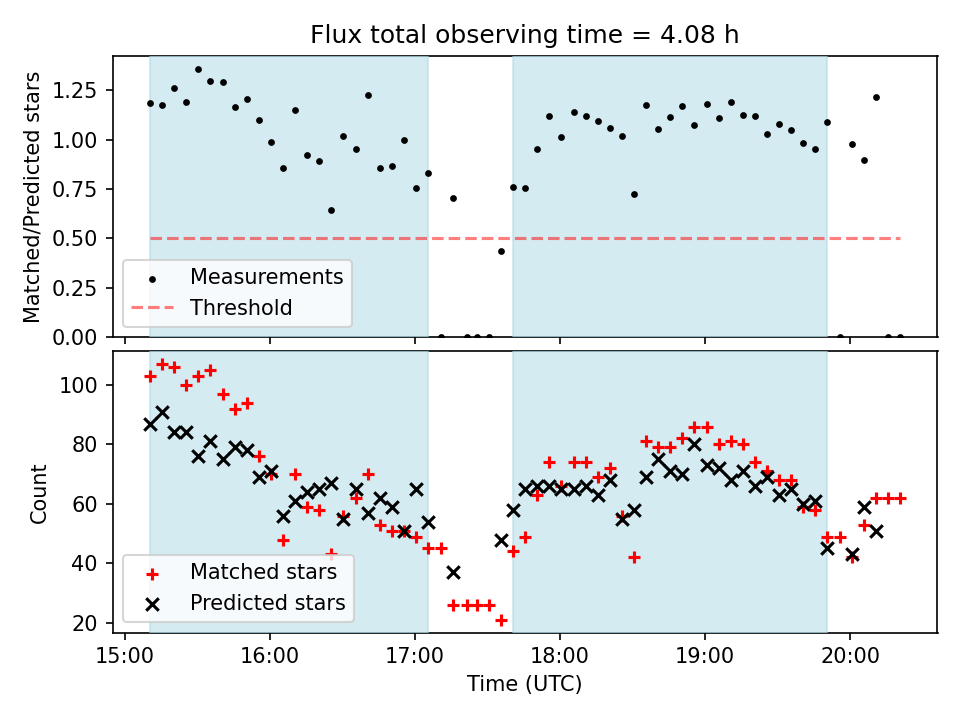 Flux total observing time = 4.08 h

Matched/Predicted stars

1.25
1.00
0.75
0.50
0.25
0.00

Measurements
Threshold

Count

100
80
60
40
20

Matched stars
Predicted stars

15:00
16:00
17:00
18:00
19:00
20:00

Time (UTC)